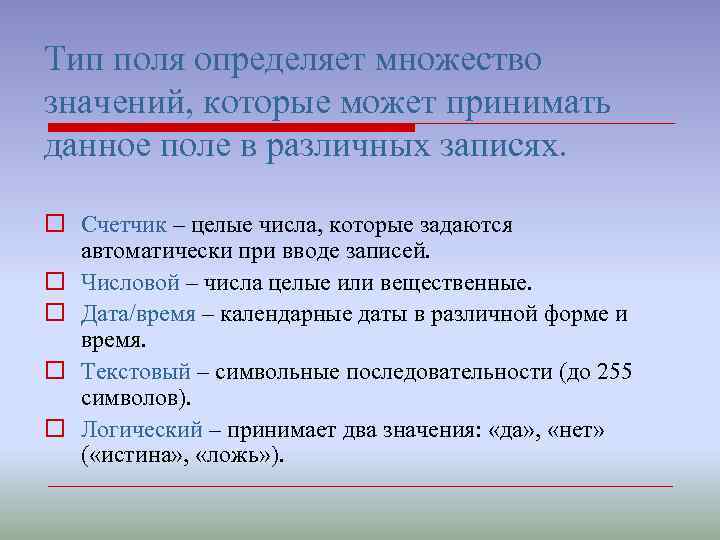 Тип поля определяет множество значений, которые может принимать данное поле в различных записях.

Счетчик – целые числа, которые задаются автоматически при вводе записей.

Числовой – числа целые или вещественные.

Дата/время – календарные даты в различной форме и время.

Текстовый – символьные последовательности (до 255 символов).

Логический – принимает два значения: «да», «нет» («истина», «ложь»).